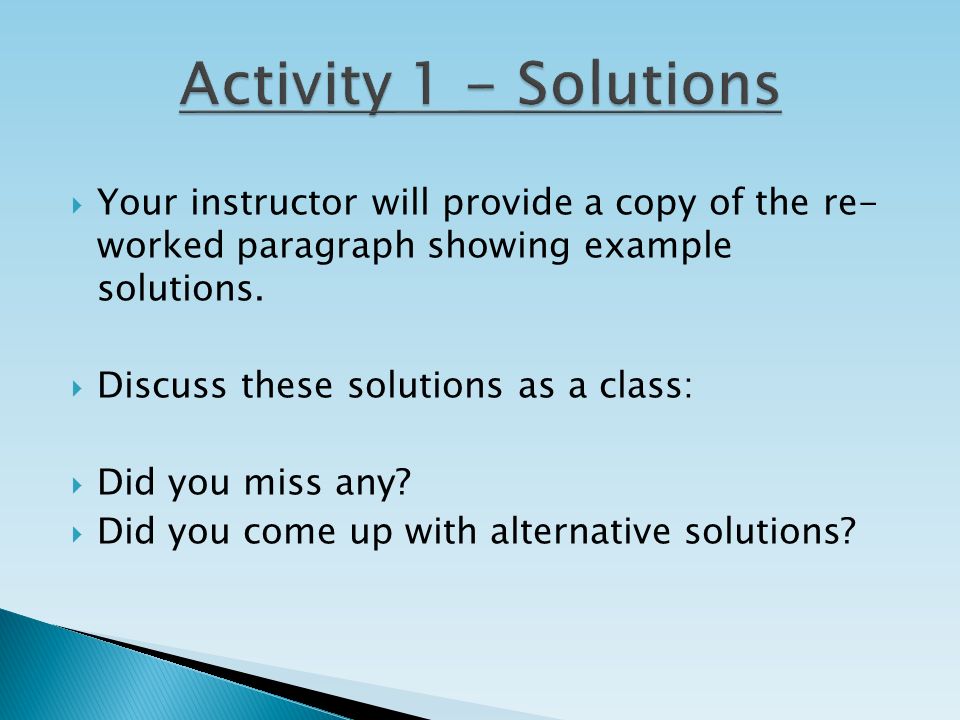 Activity 1 - Solutions

Your instructor will provide a copy of the re-worked paragraph showing example solutions.

Discuss these solutions as a class:

Did you miss any?
Did you come up with alternative solutions?